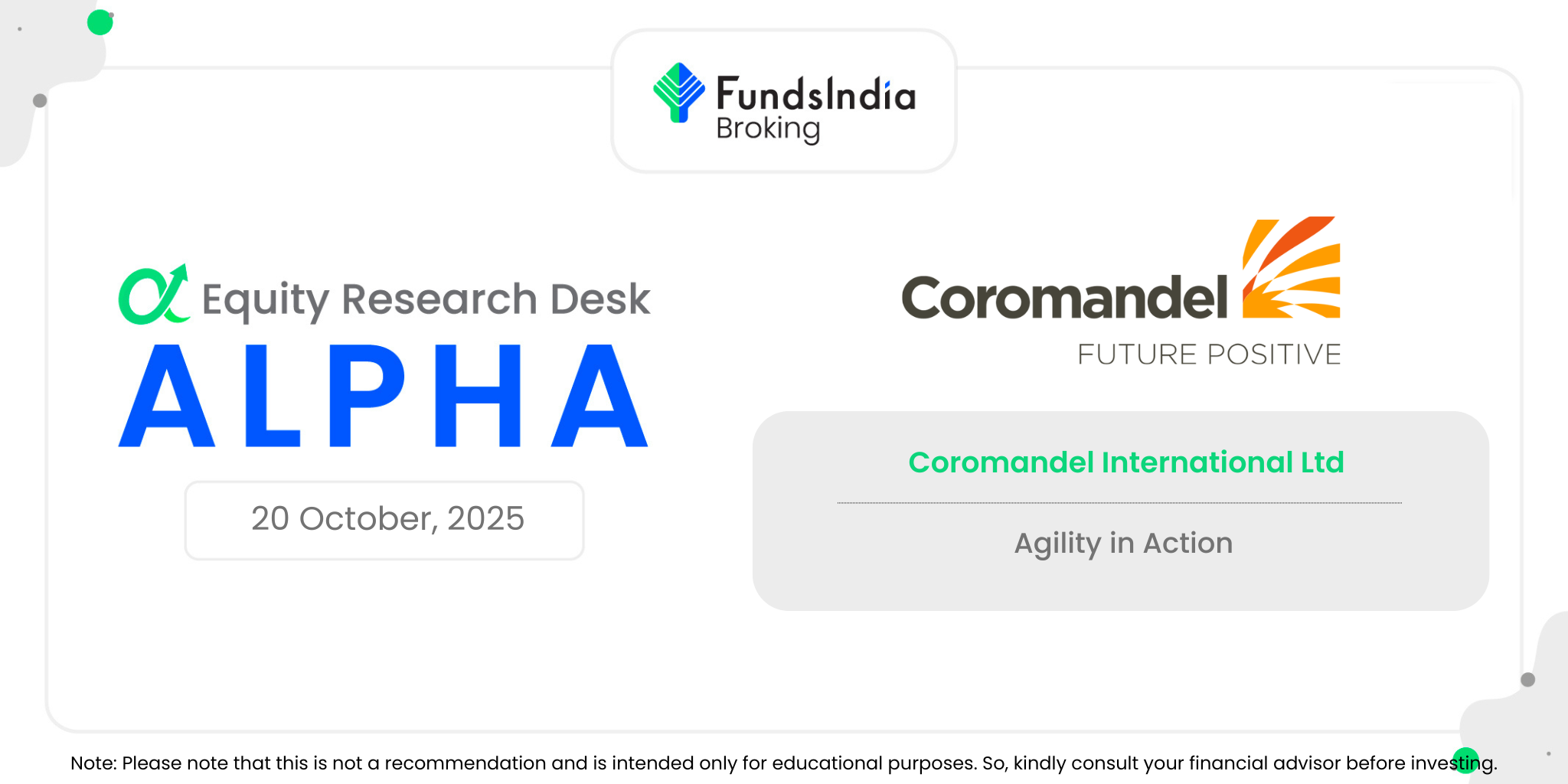 FundsIndia
Broking

Equity Research Desk
ALPHA

20 October, 2025

Coromandel
FUTURE POSITIVE

Coromandel International Ltd

Agility in Action

Note: Please note that this is not a recommendation and is intended only for educational purposes. So, kindly consult your financial advisor before investing.